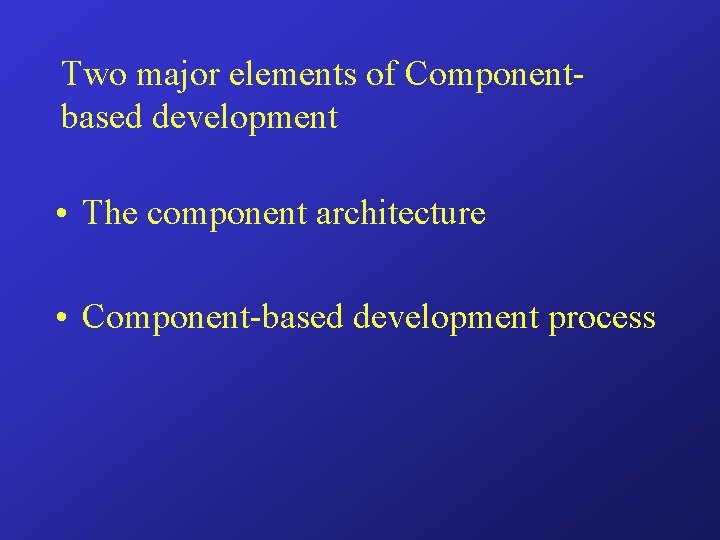 Two major elements of Component-based development

• The component architecture

• Component-based development process